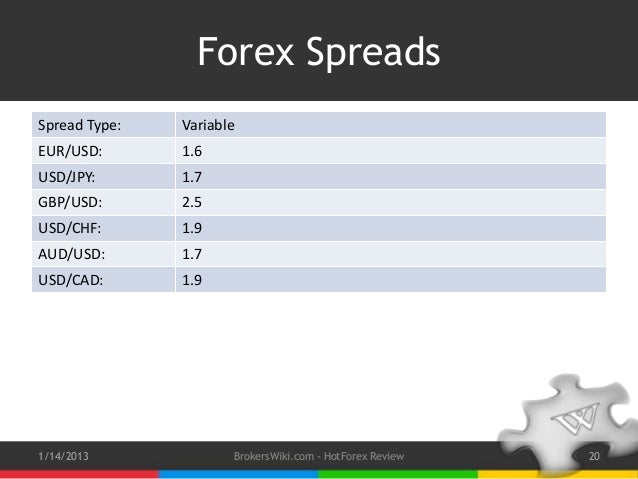 Forex Spreads

| Spread Type: | Variable |
|---|---|
| EUR/USD: | 1.6 |
| USD/JPY: | 1.7 |
| GBP/USD: | 2.5 |
| USD/CHF: | 1.9 |
| AUD/USD: | 1.7 |
| USD/CAD: | 1.9 |

W

1/14/2013

BrokersWiki.com - HotForex Review

20